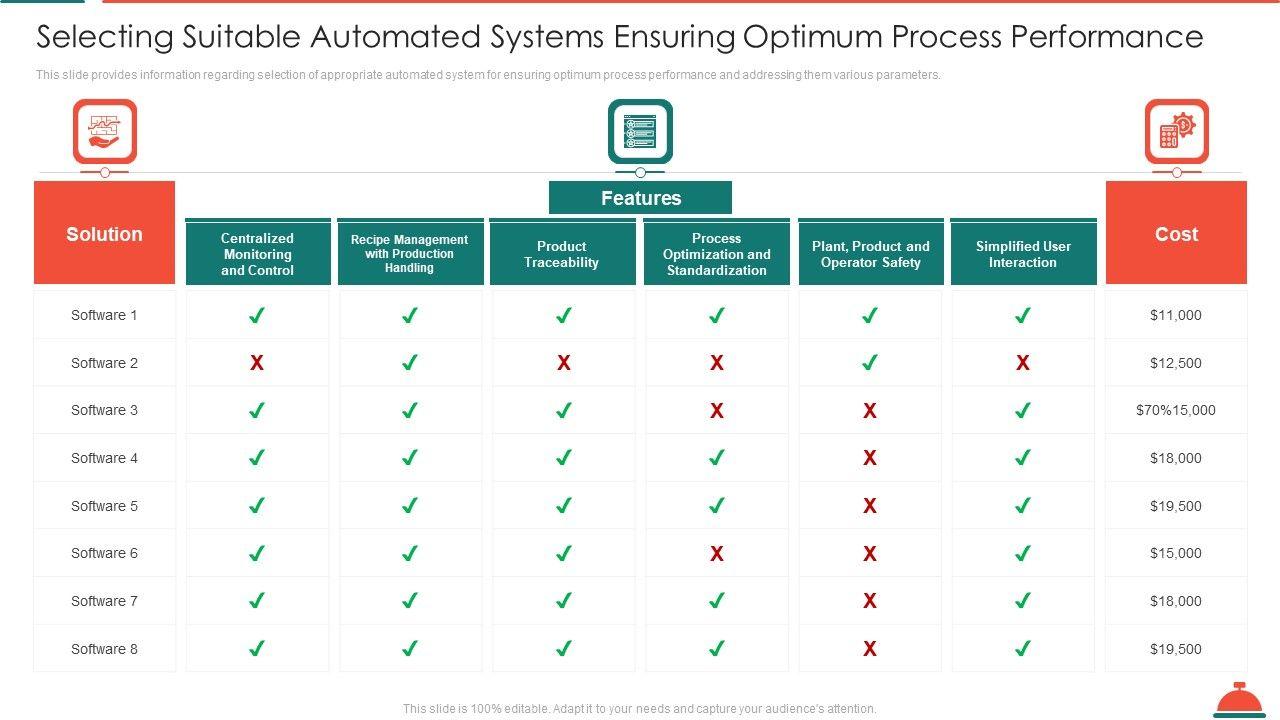 Selecting Suitable Automated Systems Ensuring Optimum Process Performance

This slide provides information regarding selection of appropriate automated system for ensuring optimum process performance and addressing them various parameters.

Features

| Solution | Centralized Monitoring and Control | Recipe Management with Production Handling | Product Traceability | Process Optimization and Standardization | Plant, Product and Operator Safety | Simplified User Interaction | Cost |
|---|---|---|---|---|---|---|---|
| Software 1 | ✓ | ✓ | ✓ | ✓ | ✓ | ✓ | \$11,000 |
| Software 2 | X | ✓ | X | X | ✓ | X | \$12,500 |
| Software 3 | ✓ | ✓ | ✓ | X | X | ✓ | \$70%15,000 |
| Software 4 | ✓ | ✓ | ✓ | ✓ | X | ✓ | \$18,000 |
| Software 5 | ✓ | ✓ | ✓ | ✓ | X | ✓ | \$19,500 |
| Software 6 | ✓ | ✓ | ✓ | X | X | ✓ | \$15,000 |
| Software 7 | ✓ | ✓ | ✓ | ✓ | X | ✓ | \$18,000 |
| Software 8 | ✓ | ✓ | ✓ | ✓ | X | ✓ | \$19,500 |

This slide is 100% editable. Adapt it to your needs and capture your audience's attention.